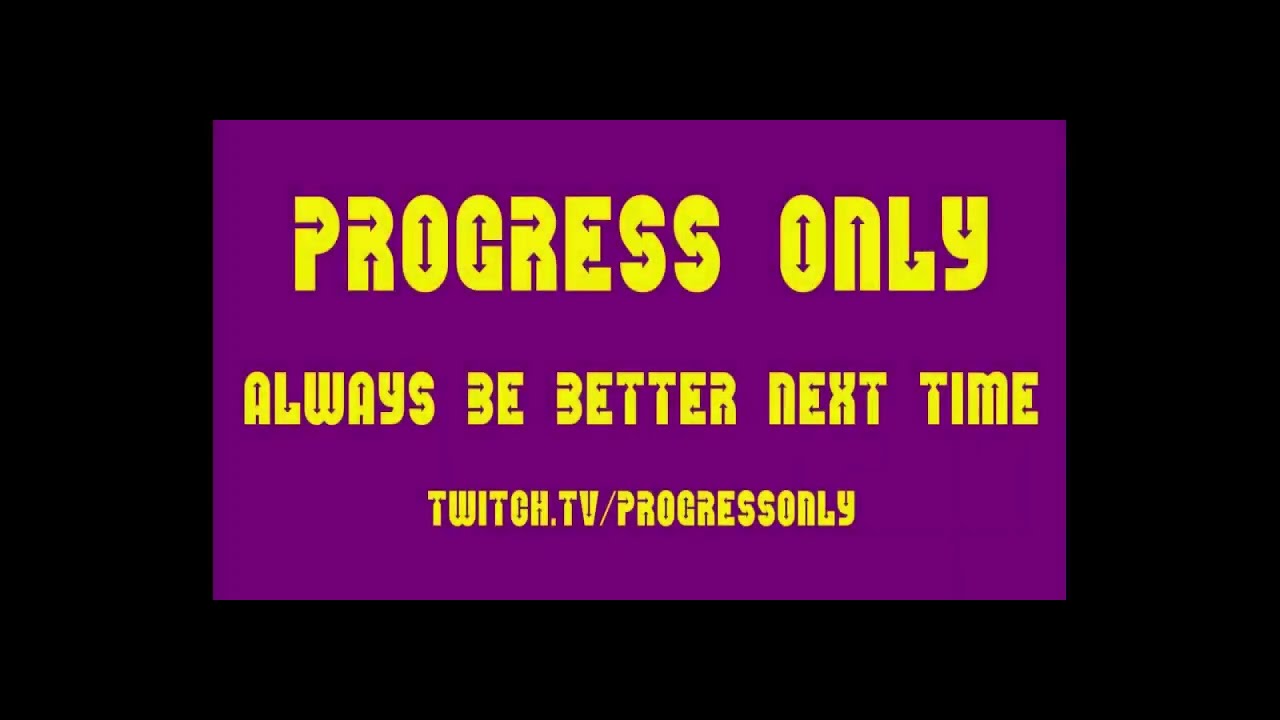 PROGRESS ONLY

ALWAYS BE BETTER NEXT TIME

TWITCH.TV/PROGRESSONLY